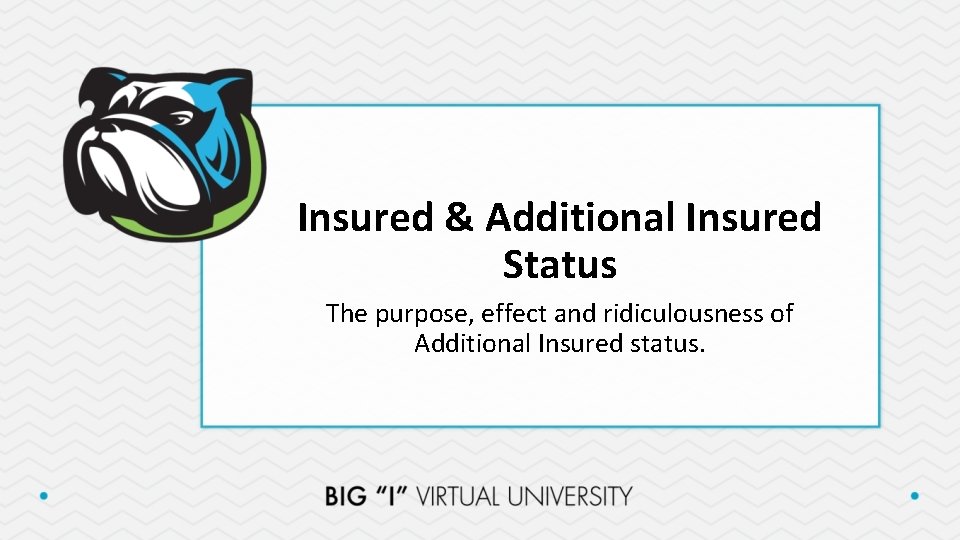 Insured & Additional Insured Status

The purpose, effect and ridiculousness of Additional Insured status.

BIG "I" VIRTUAL UNIVERSITY